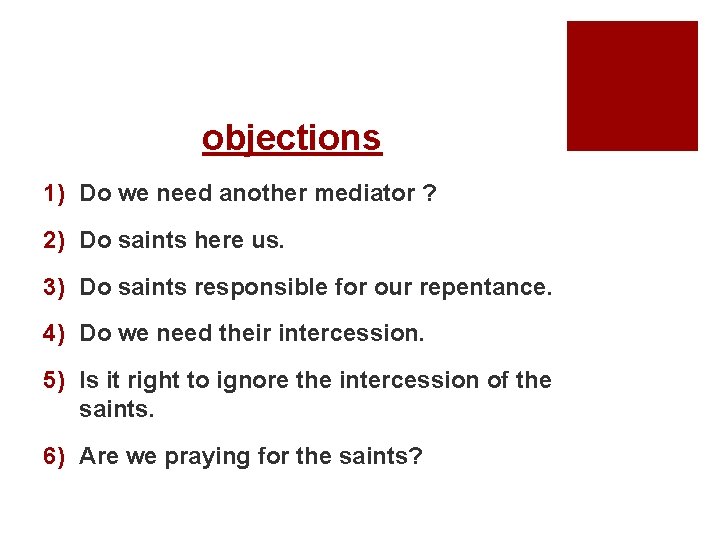 objections

1) Do we need another mediator ?

2) Do saints here us.

3) Do saints responsible for our repentance.

4) Do we need their intercession.

5) Is it right to ignore the intercession of the saints.

6) Are we praying for the saints?